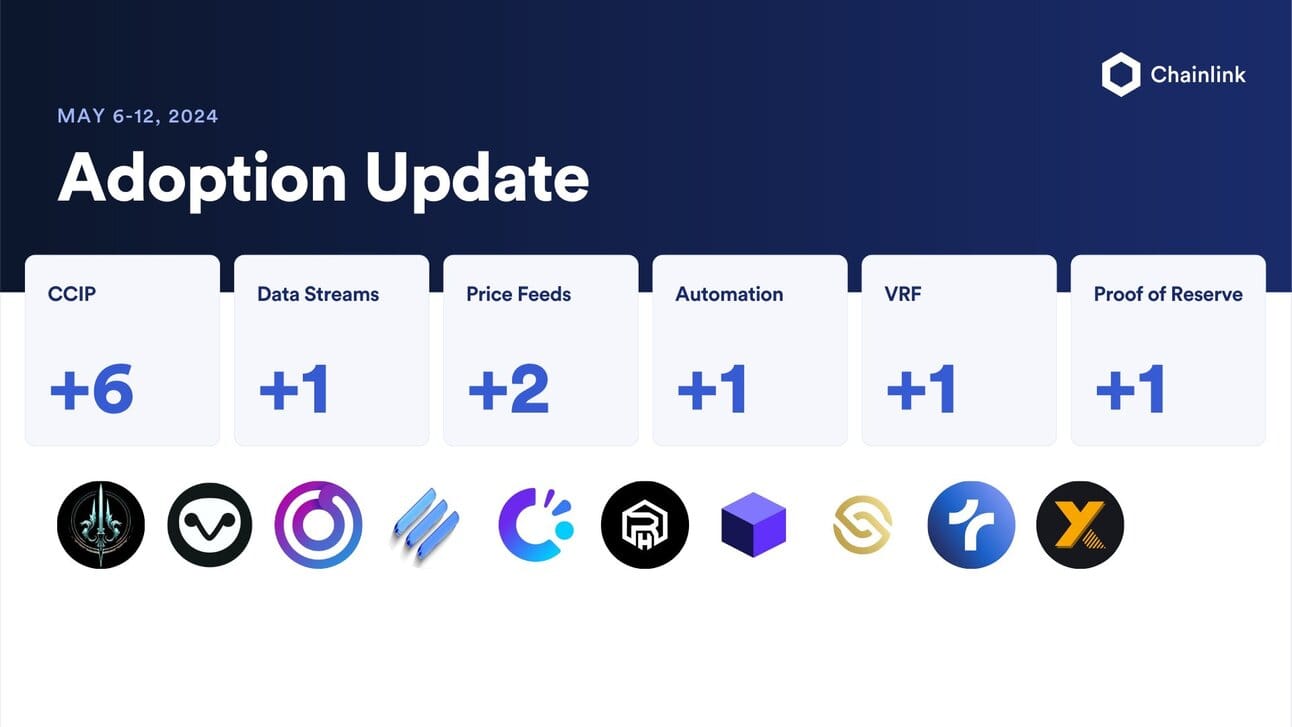 Chainlink

MAY 6-12, 2024

Adoption Update

CCIP
+6

Data Streams
+1

Price Feeds
+2

Automation
+1

VRF
+1

Proof of Reserve
+1